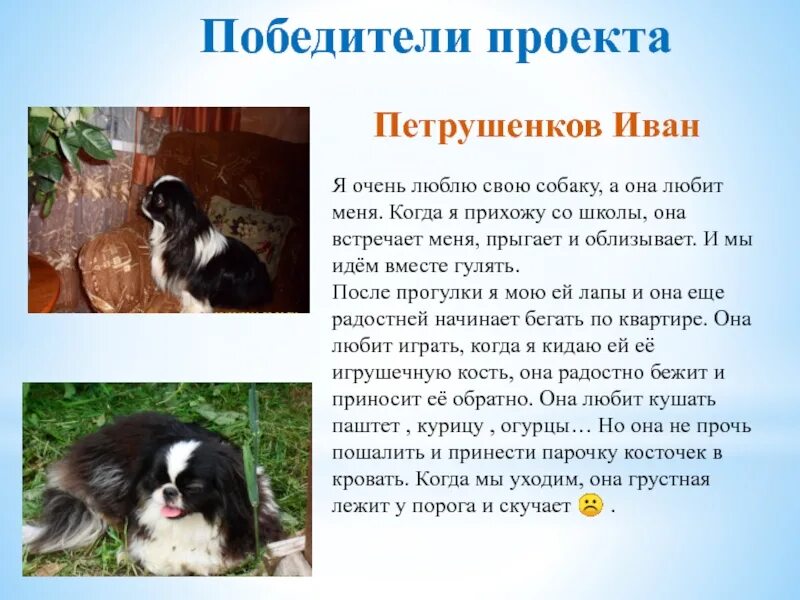 Победители проекта

Петрушенков Иван

Я очень люблю свою собаку, а она любит меня. Когда я прихожу со школы, она встречает меня, прыгает и облизывает. И мы идём вместе гулять.
После прогулки я мою ей лапы и она еще радостней начинает бегать по квартире. Она любит играть, когда я кидаю ей её игрушечную кость, она радостно бежит и приносит её обратно. Она любит кушать паштет , курицу , огурцы… Но она не прочь пошалить и принести парочку косточек в кровать. Когда мы уходим, она грустная лежит у порога и скучает ☹ .